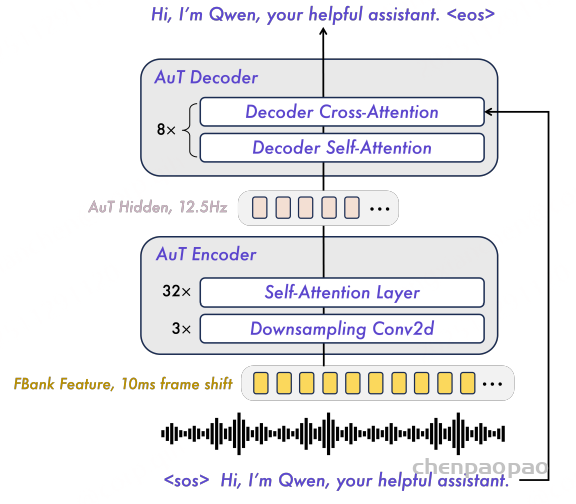 Hi, I'm Qwen, your helpful assistant. <eos>

AuT Decoder

8×

Decoder Cross-Attention

Decoder Self-Attention

AuT Hidden, 12.5Hz

...

AuT Encoder

32×

Self-Attention Layer

3×

Downsampling Conv2d

FBank Feature, 10ms frame shift

...

chenpaopao

<sos> Hi, I'm Qwen, your helpful assistant.